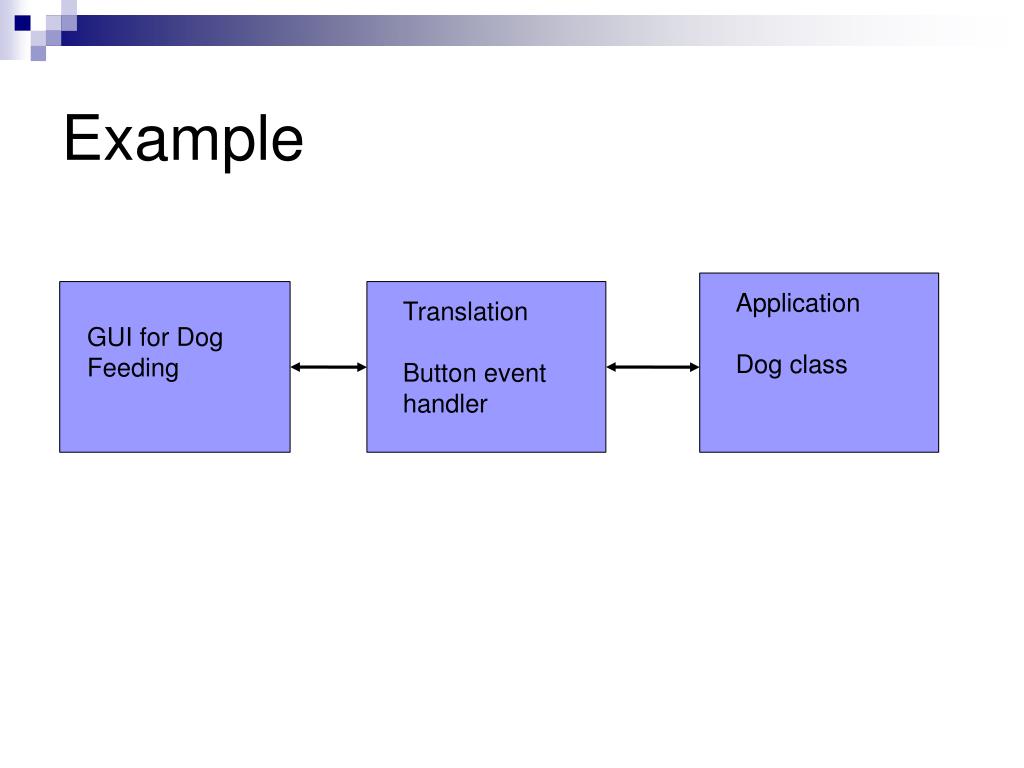 Example

GUI for Dog Feeding

Translation

Button event handler

Application

Dog class